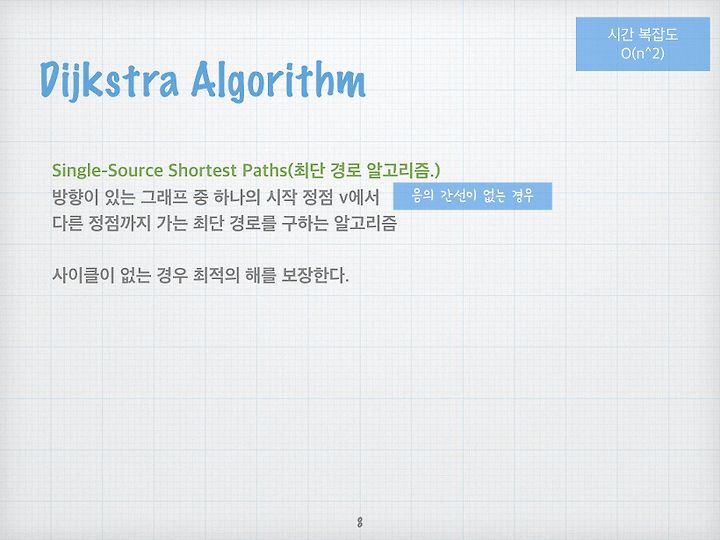 시간 복잡도
O(n^2)

Dijkstra Algorithm

Single-Source Shortest Paths(최단 경로 알고리즘.)
방향이 있는 그래프 중 하나의 시작 정점 v에서 다른 정점까지 가는 최단 경로를 구하는 알고리즘

음의 간선이 없는 경우

사이클이 없는 경우 최적의 해를 보장한다.

8